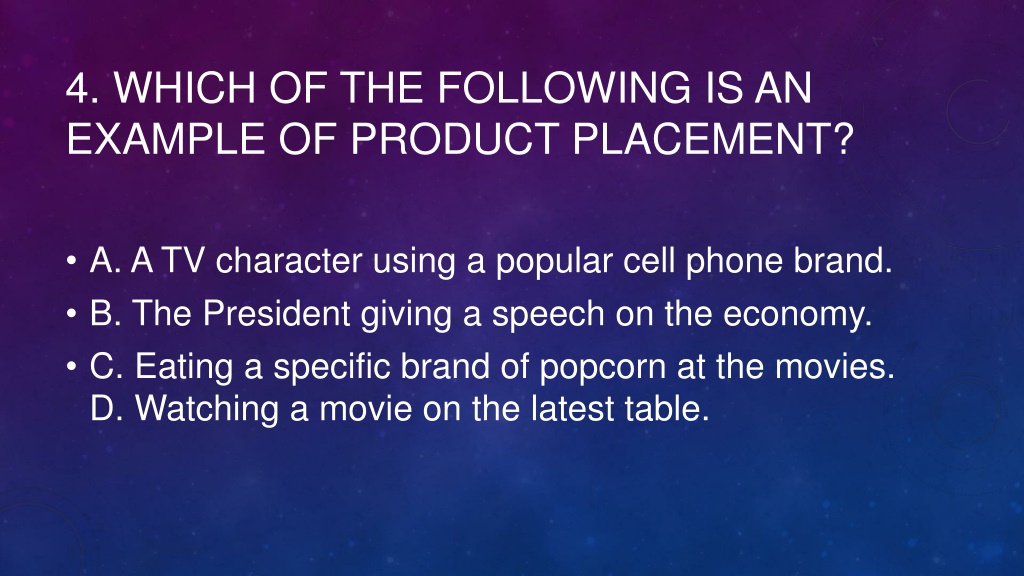 4. WHICH OF THE FOLLOWING IS AN EXAMPLE OF PRODUCT PLACEMENT?

• A. A TV character using a popular cell phone brand.
• B. The President giving a speech on the economy.
• C. Eating a specific brand of popcorn at the movies. D. Watching a movie on the latest table.